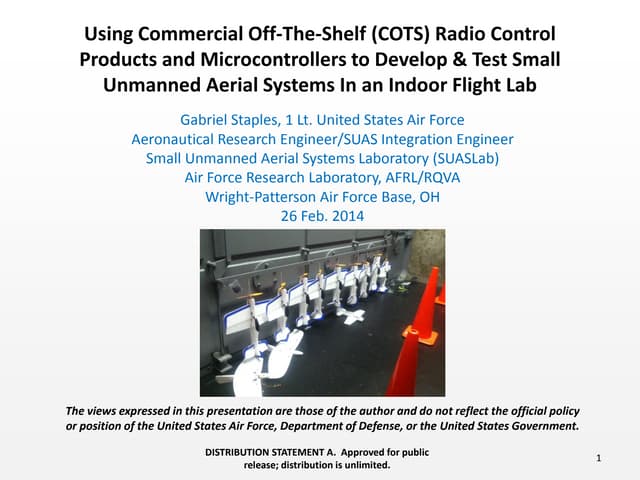 Using Commercial Off-The-Shelf (COTS) Radio Control Products and Microcontrollers to Develop & Test Small Unmanned Aerial Systems In an Indoor Flight Lab

Gabriel Staples, 1 Lt. United States Air Force
Aeronautical Research Engineer/SUAS Integration Engineer
Small Unmanned Aerial Systems Laboratory (SUASLab)
Air Force Research Laboratory, AFRL/RQVA
Wright-Patterson Air Force Base, OH
26 Feb. 2014

The views expressed in this presentation are those of the author and do not reflect the official policy or position of the United States Air Force, Department of Defense, or the United States Government.

DISTRIBUTION STATEMENT A. Approved for public release; distribution is unlimited.

1